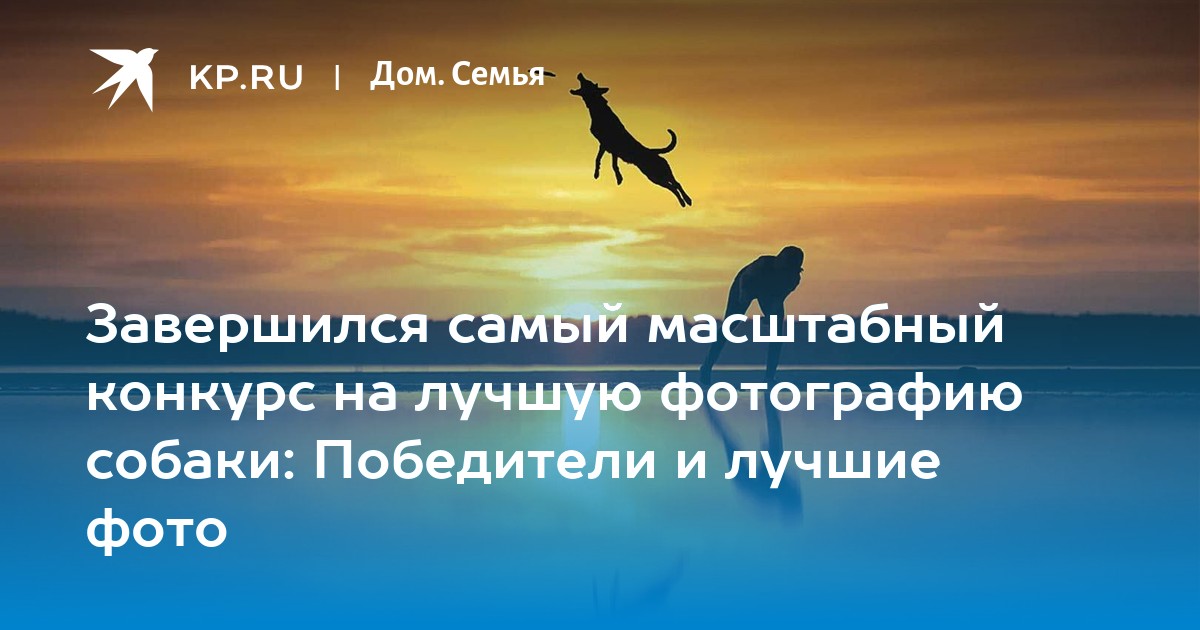 KP.RU | Дом. Семья

Завершился самый масштабный конкурс на лучшую фотографию собаки: Победители и лучшие фото